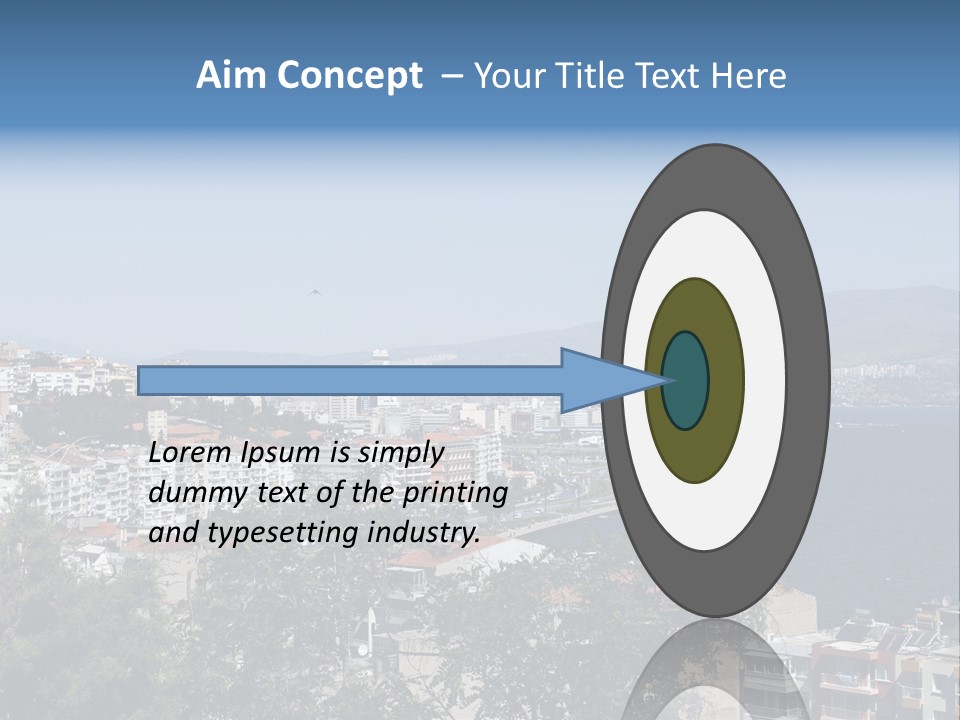 Aim Concept – Your Title Text Here

Lorem Ipsum is simply dummy text of the printing and typesetting industry.